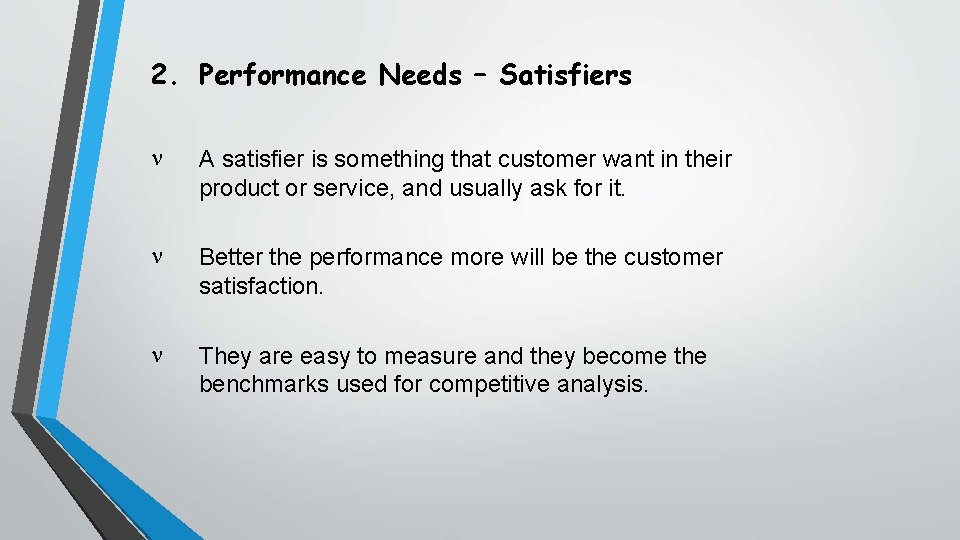 2. Performance Needs – Satisfiers

ν A satisfier is something that customer want in their product or service, and usually ask for it.

ν Better the performance more will be the customer satisfaction.

ν They are easy to measure and they become the benchmarks used for competitive analysis.